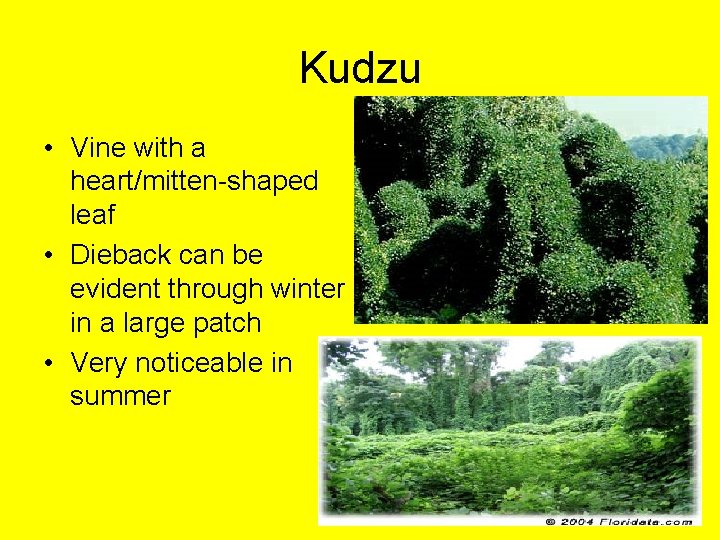 Kudzu

• Vine with a heart/mitten-shaped leaf
• Dieback can be evident through winter in a large patch
• Very noticeable in summer

© 2004 Floridata.com